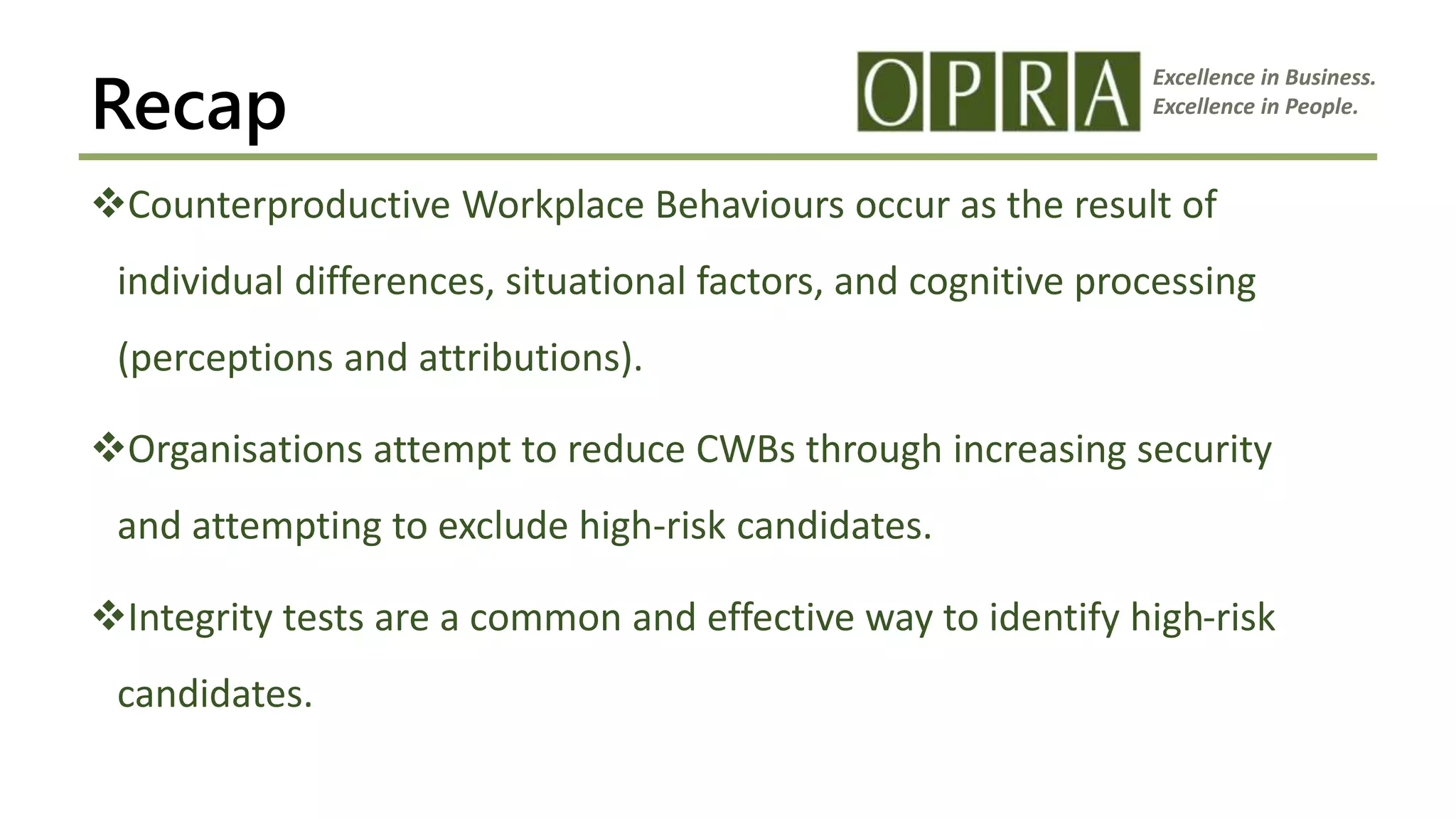 Recap

OPRA

Excellence in Business.
Excellence in People.

❖Counterproductive Workplace Behaviours occur as the result of individual differences, situational factors, and cognitive processing (perceptions and attributions).

❖Organisations attempt to reduce CWBs through increasing security and attempting to exclude high-risk candidates.

❖Integrity tests are a common and effective way to identify high-risk candidates.